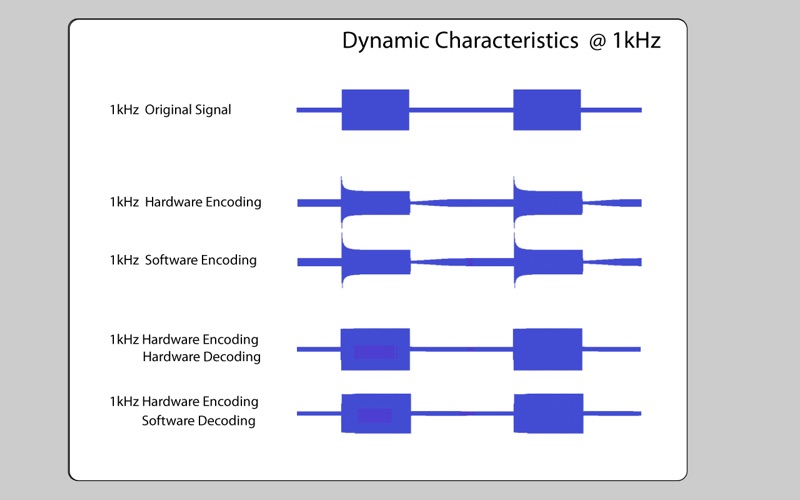 Dynamic Characteristics @ 1kHz

1kHz Original Signal

1kHz Hardware Encoding

1kHz Software Encoding

1kHz Hardware Encoding
Hardware Decoding

1kHz Hardware Encoding
Software Decoding